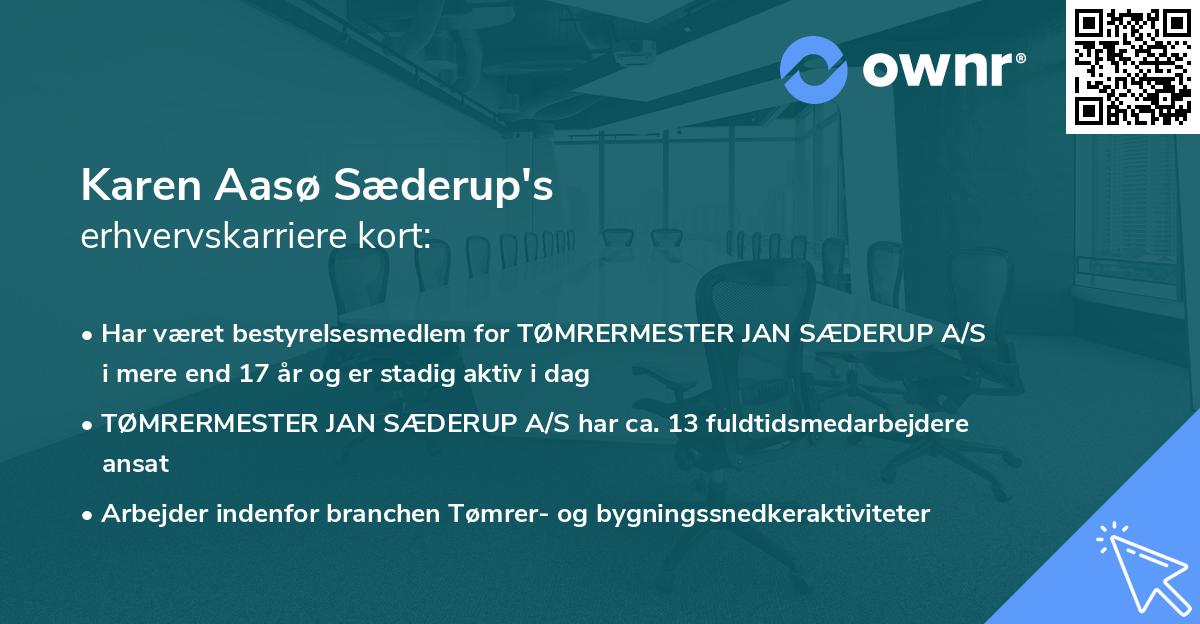 ownr®

Karen Aasø Sæderup's
erhvervskarriere kort:

• Har været bestyrelsesmedlem for TØMRERMESTER JAN SÆDERUP A/S i mere end 17 år og er stadig aktiv i dag

• TØMRERMESTER JAN SÆDERUP A/S har ca. 13 fuldtidsmedarbejdere ansat

• Arbejder indenfor branchen Tømrer- og bygningssnedkeraktiviteter